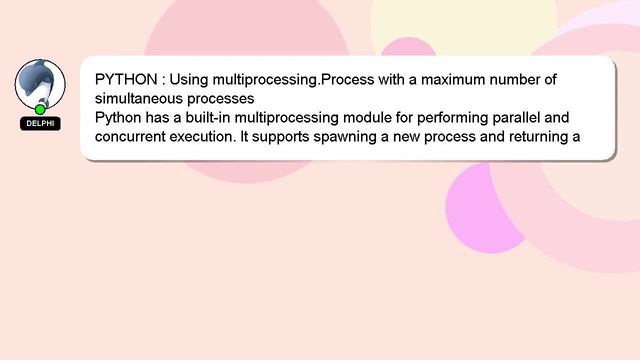 DELPHI

PYTHON : Using multiprocessing.Process with a maximum number of simultaneous processes
Python has a built-in multiprocessing module for performing parallel and concurrent execution. It supports spawning a new process and returning a